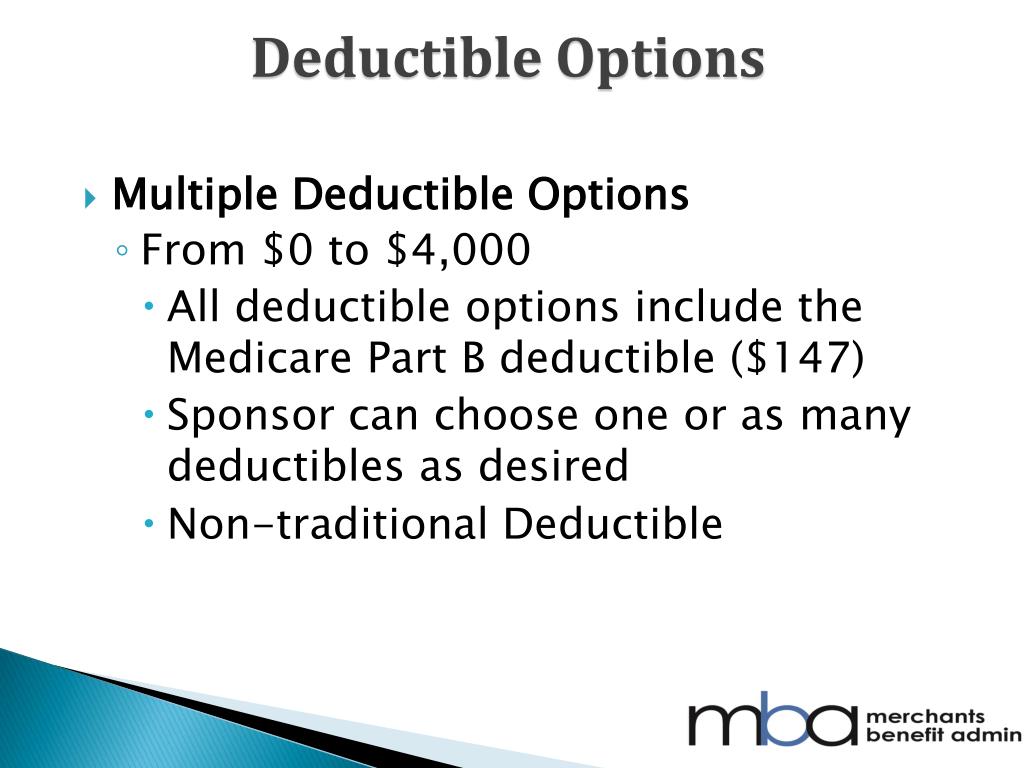 Deductible Options

Multiple Deductible Options

From \$0 to \$4,000

All deductible options include the Medicare Part B deductible (\$147)

Sponsor can choose one or as many deductibles as desired

Non-traditional Deductible

mba merchants benefit admin